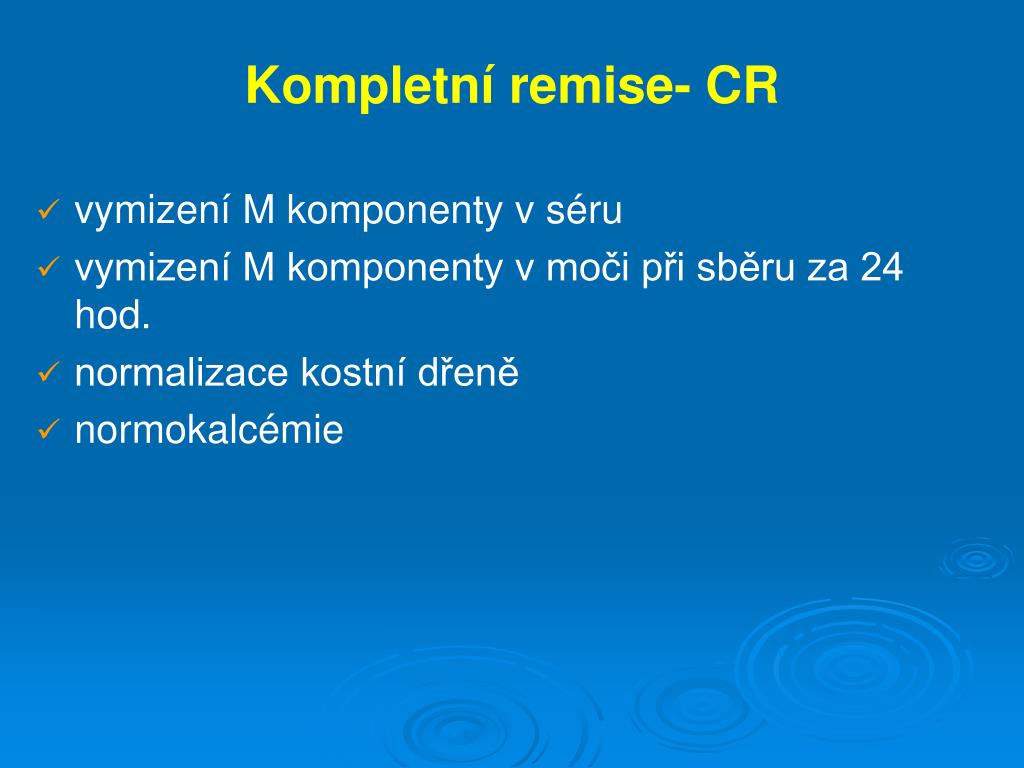 Kompletní remise- CR

✓ vymizení M komponenty v séru
✓ vymizení M komponenty v moči při sběru za 24 hod.
✓ normalizace kostní dřeně
✓ normokalcémie